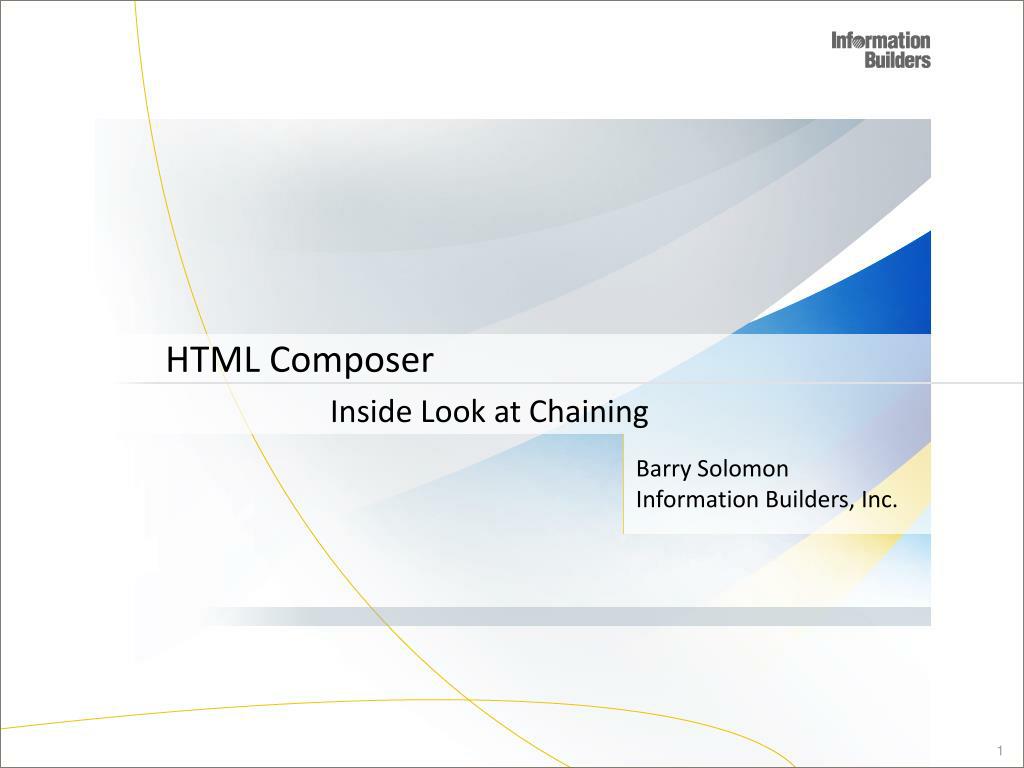 Information Builders

HTML Composer

Inside Look at Chaining

Barry Solomon
Information Builders, Inc.

1